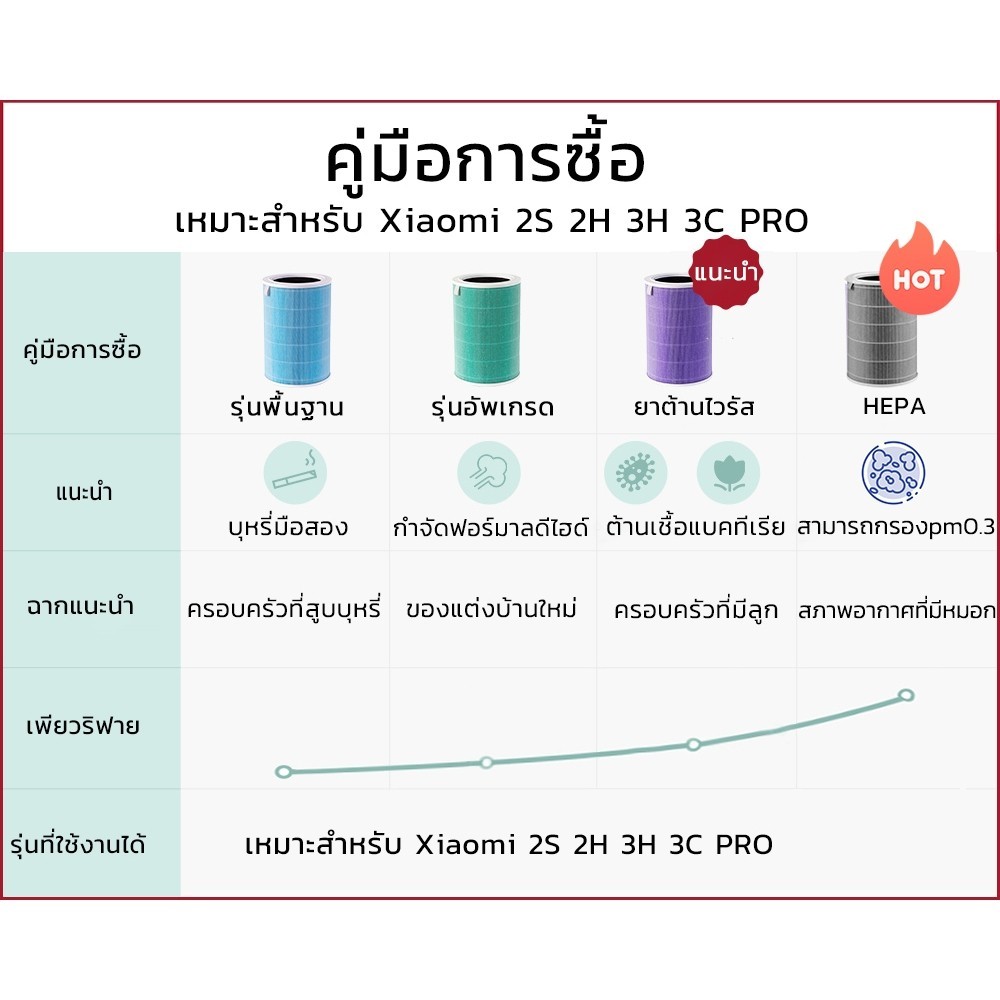 คู่มือการซื้อ
เหมาะสำหรับ Xiaomi 2S 2H 3H 3C PRO

| คู่มือการซื้อ | รุ่นพื้นฐาน | รุ่นอัพเกรด | แนะนำ ยาต้านไวรัส | HOT HEPA |
|---|---|---|---|---|
| แนะนำ | บุหรี่มือสอง | กำจัดฟอร์มาลดีไฮด์ | ต้านเชื้อแบคทีเรีย | สามารถกรองpm0.3 |
| ฉากแนะนำ | ครอบครัวที่สูบบุหรี่ | ของแต่งบ้านใหม่ | ครอบครัวที่มีลูก | สภาพอากาศที่มีหมอก |
| เพียวริฟาย | | | | |
| รุ่นที่ใช้งานได้ | เหมาะสำหรับ Xiaomi 2S 2H 3H 3C PRO | | | |